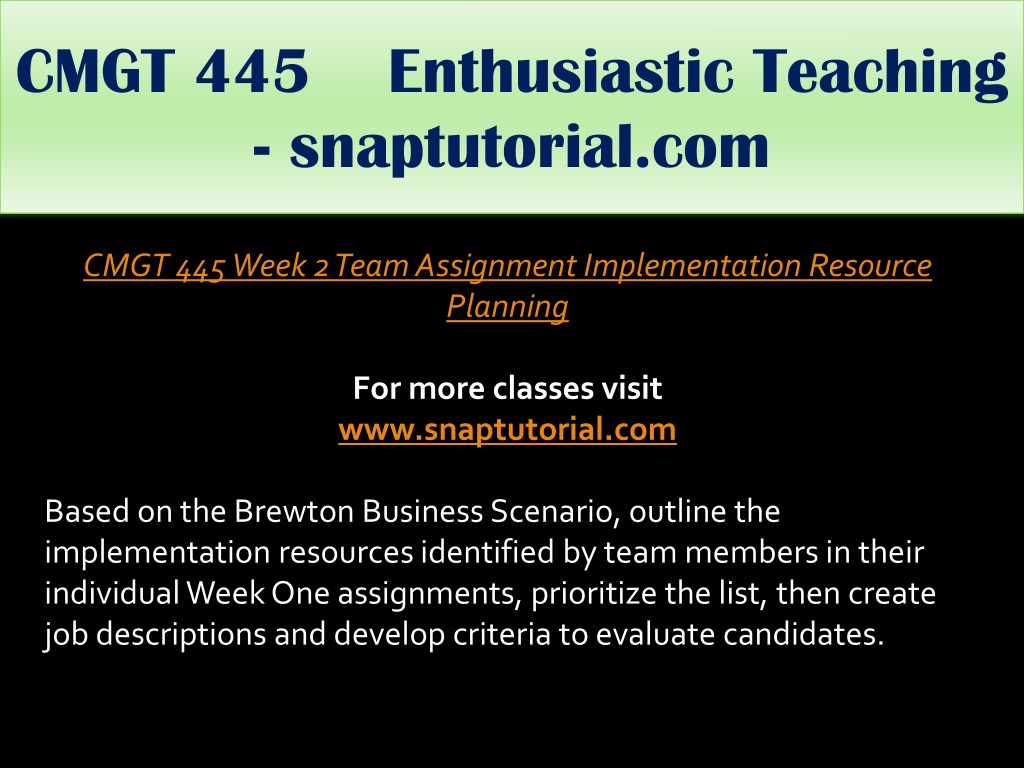 CMGT 445 Enthusiastic Teaching - snaptutorial.com

CMGT 445 Week 2 Team Assignment Implementation Resource Planning

For more classes visit
www.snaptutorial.com

Based on the Brewton Business Scenario, outline the implementation resources identified by team members in their individual Week One assignments, prioritize the list, then create job descriptions and develop criteria to evaluate candidates.